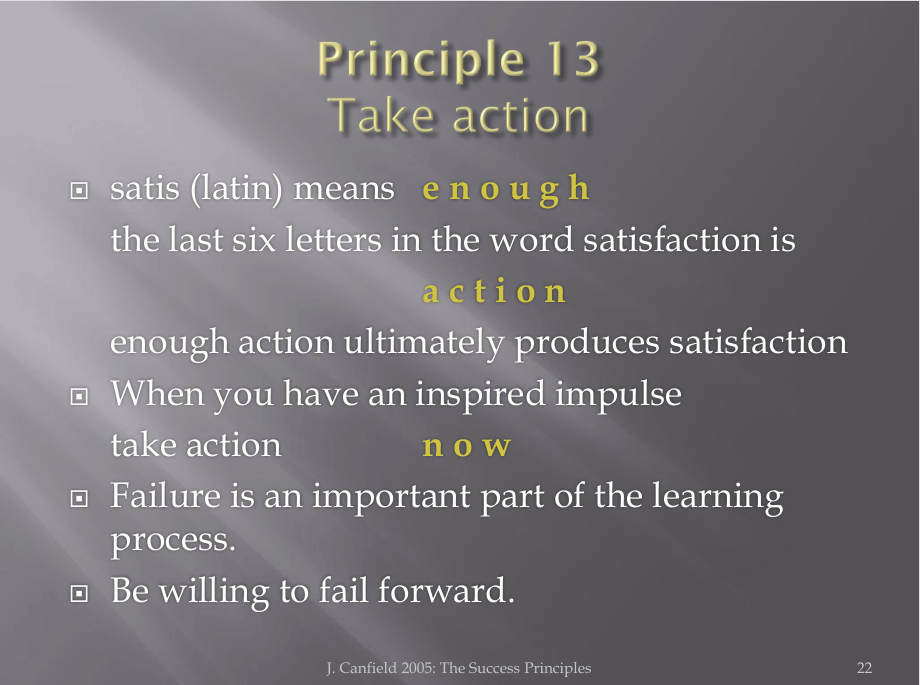 Principle 13
Take action

satis (latin) means e n o u g h
the last six letters in the word satisfaction is
a c t i o n
enough action ultimately produces satisfaction

When you have an inspired impulse
take action n o w

Failure is an important part of the learning process.

Be willing to fail forward.

J. Canfield 2005: The Success Principles

22